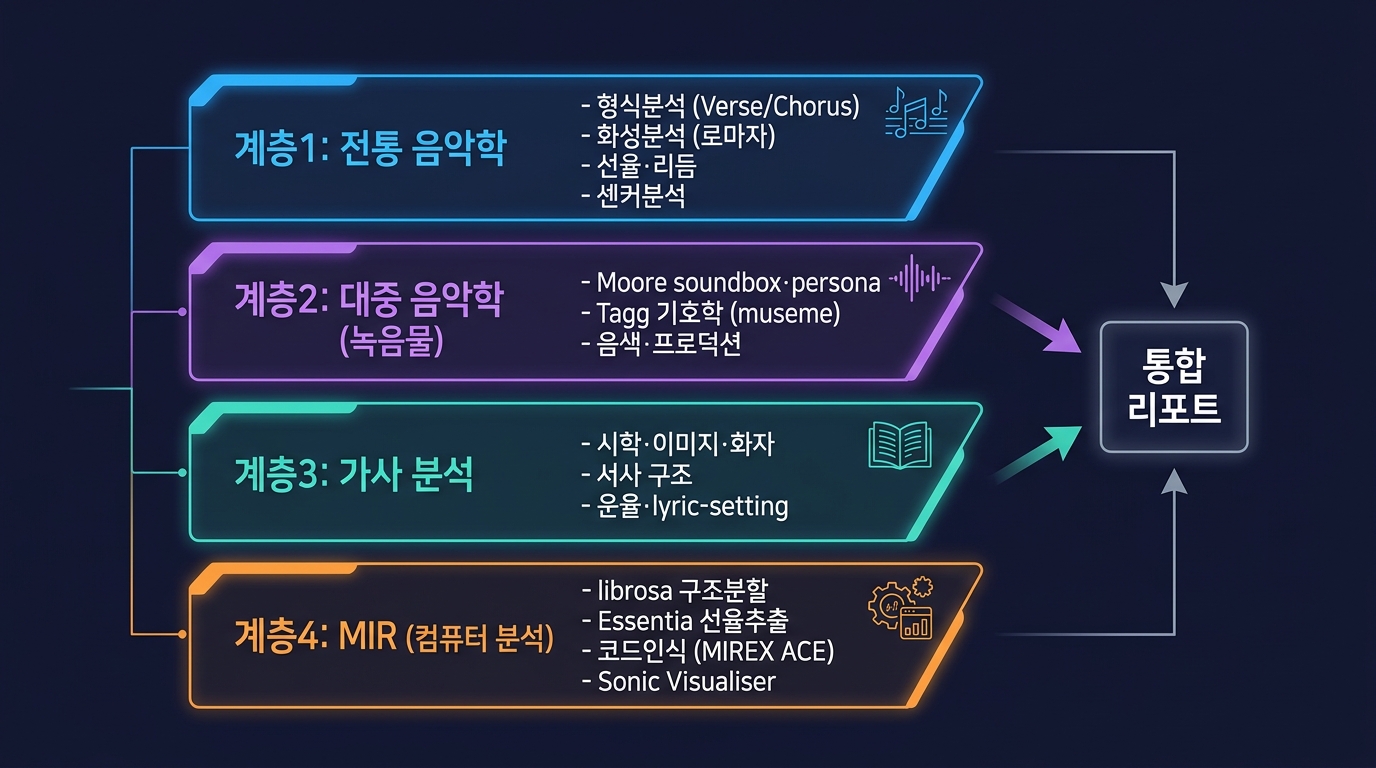 계층1: 전통 음악학

- 형식분석 (Verse/Chorus)
- 화성분석 (로마자)
- 선율·리듬
- 센커분석

계층2: 대중 음악학 (녹음물)

- Moore soundbox·persona
- Tagg 기호학 (museme)
- 음색·프로덕션

계층3: 가사 분석

- 시학·이미지·화자
- 서사 구조
- 운율·lyric-setting

계층4: MIR (컴퓨터 분석)

- librosa 구조분할
- Essentia 선율추출
- 코드인식 (MIREX ACE)
- Sonic Visualiser

통합 리포트